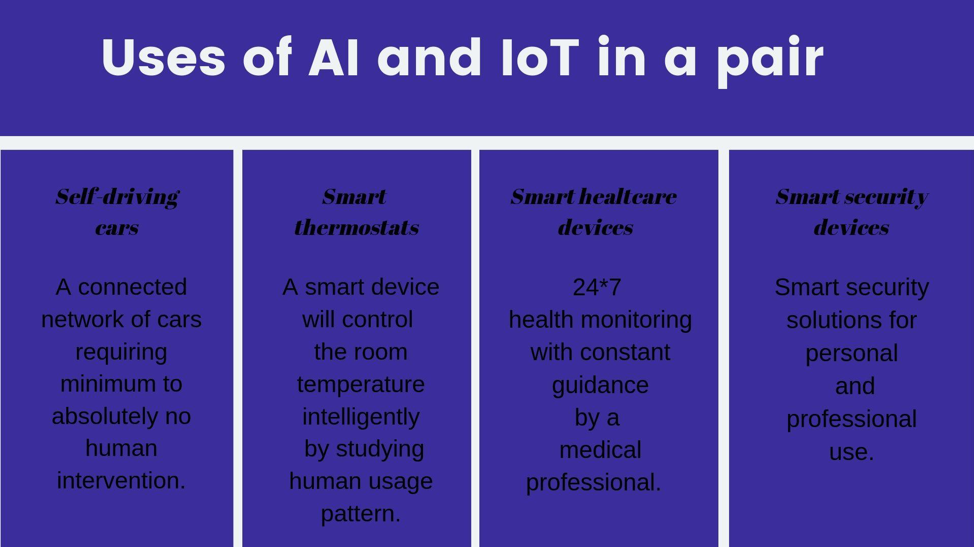 Uses of AI and IoT in a pair

Self-driving cars

A connected network of cars requiring minimum to absolutely no human intervention.

Smart thermostats

A smart device will control the room temperature intelligently by studying human usage pattern.

Smart healtcare devices

24*7 health monitoring with constant guidance by a medical professional.

Smart security devices

Smart security solutions for personal and professional use.